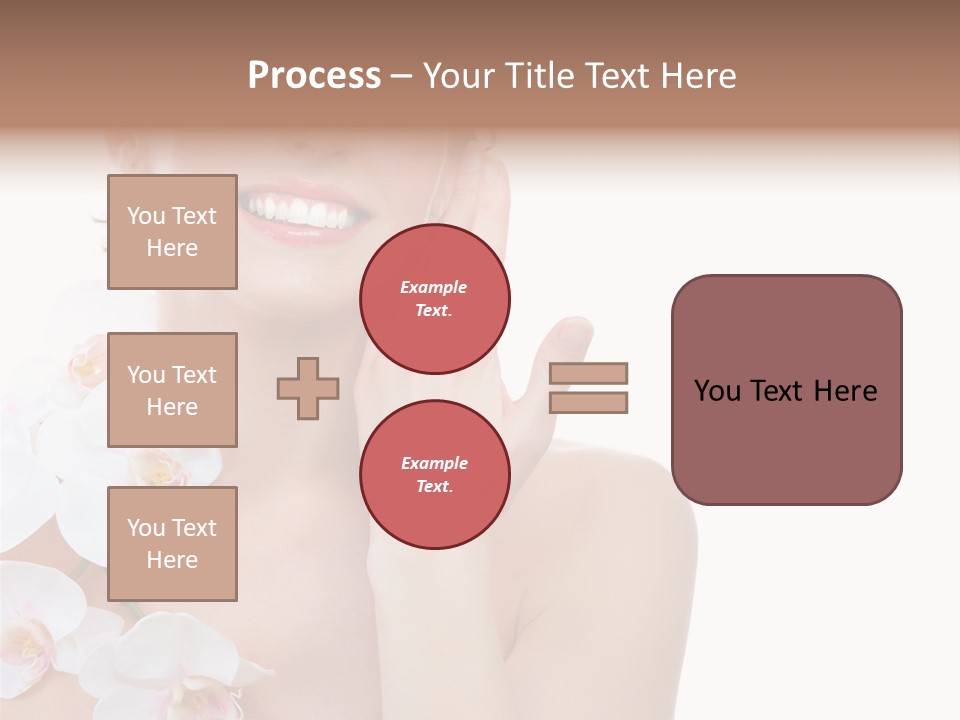 Process – Your Title Text Here

You Text Here

You Text Here

You Text Here

Example Text.

Example Text.

You Text Here